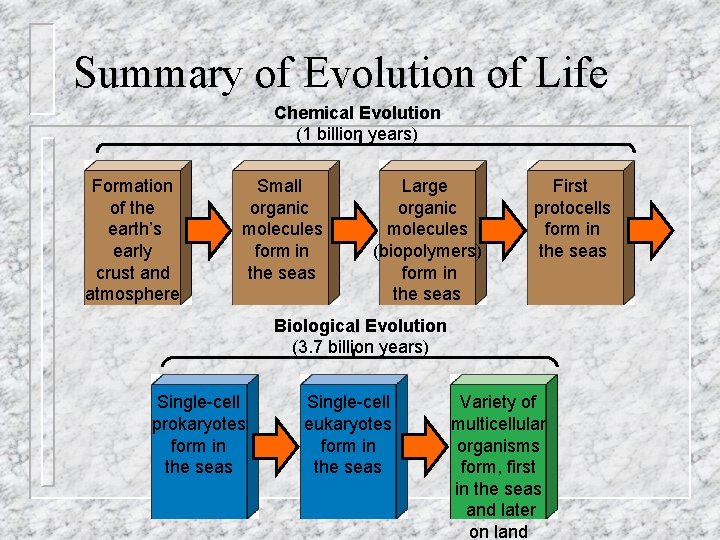 Summary of Evolution of Life

Chemical Evolution
(1 billion years)

Formation of the earth's early crust and atmosphere

Small organic molecules form in the seas

Large organic molecules (biopolymers) form in the seas

First protocells form in the seas

Biological Evolution
(3.7 billion years)

Single-cell prokaryotes form in the seas

Single-cell eukaryotes form in the seas

Variety of multicellular organisms form, first in the seas and later on land